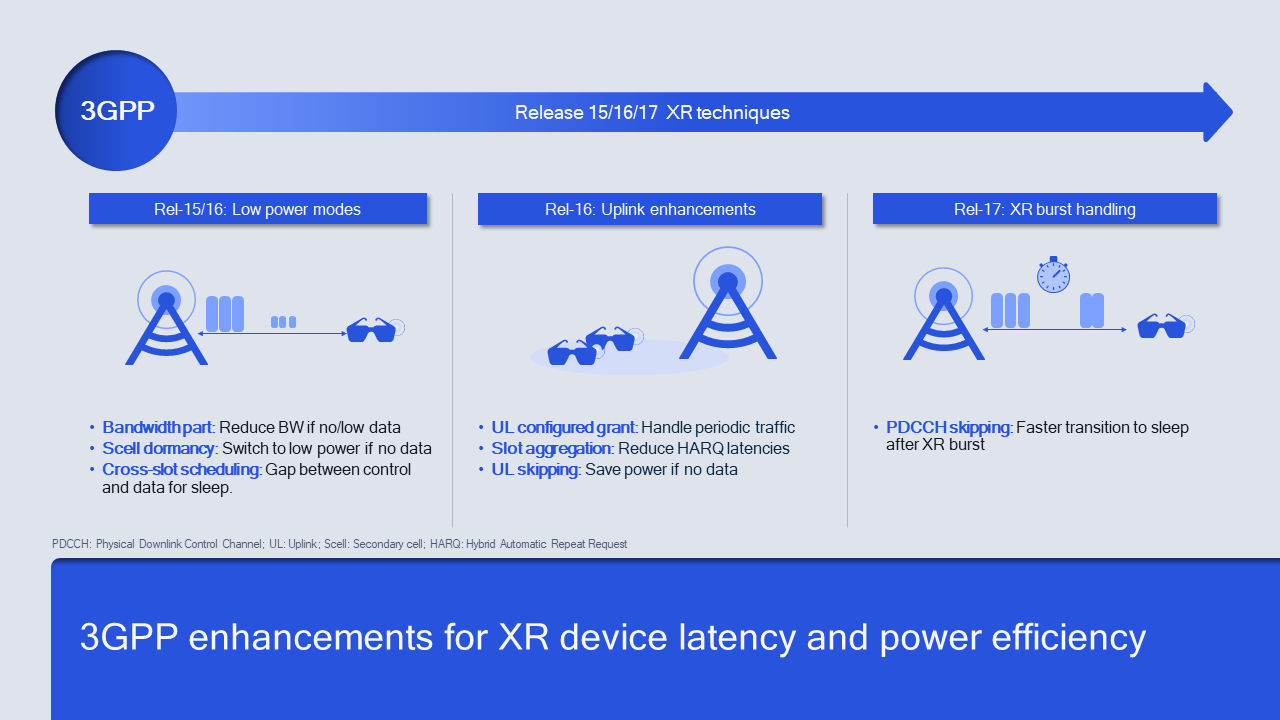 3GPP

Release 15/16/17 XR techniques

Rel-15/16: Low power modes

• Bandwidth part: Reduce BW if no/low data
• Scell dormancy: Switch to low power if no data
• Cross-slot scheduling: Gap between control and data for sleep.

Rel-16: Uplink enhancements

• UL configured grant: Handle periodic traffic
• Slot aggregation: Reduce HARQ latencies
• UL skipping: Save power if no data

Rel-17: XR burst handling

• PDCCH skipping: Faster transition to sleep after XR burst

PDCCH: Physical Downlink Control Channel; UL: Uplink; Scell: Secondary cell; HARQ: Hybrid Automatic Repeat Request

3GPP enhancements for XR device latency and power efficiency